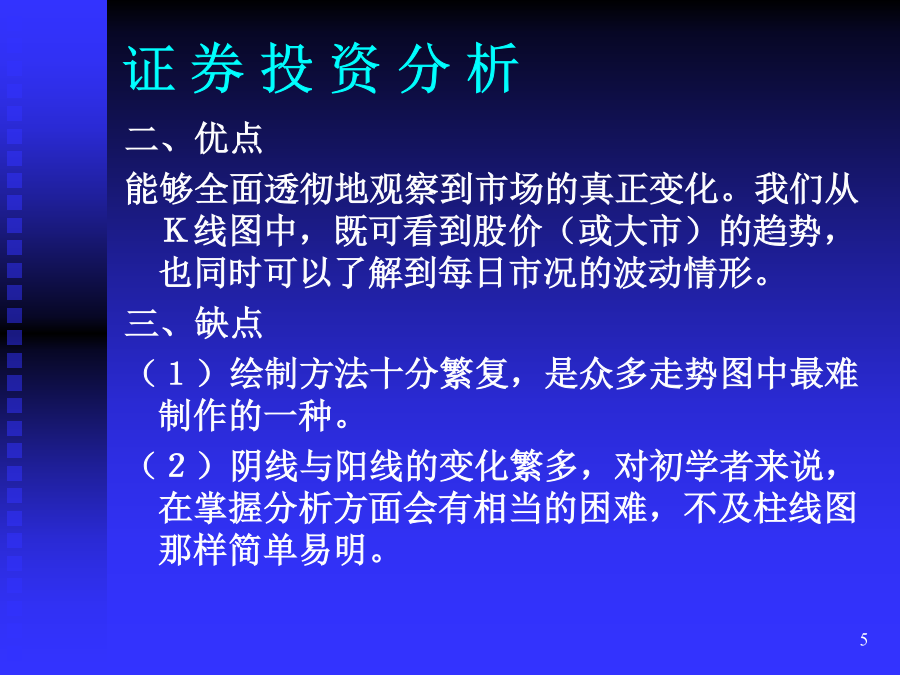 证券投资分析

二、优点

能够全面透彻地观察到市场的真正变化。我们从Ｋ线图中，既可看到股价（或大市）的趋势，也同时可以了解到每日市况的波动情形。

三、缺点

（１）绘制方法十分繁复，是众多走势图中最难制作的一种。

（２）阴线与阳线的变化繁多，对初学者来说，在掌握分析方面会有相当的困难，不及柱线图那样简单易明。

5